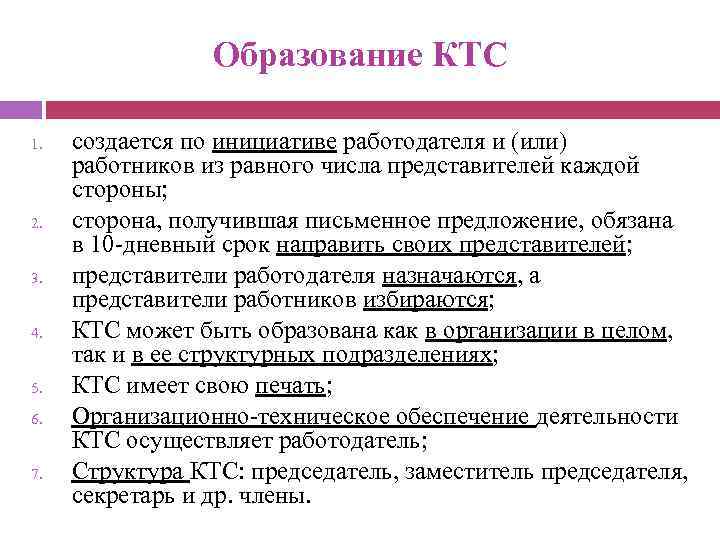 Образование КТС

1. создается по инициативе работодателя и (или) работников из равного числа представителей каждой стороны;
2. сторона, получившая письменное предложение, обязана в 10-дневный срок направить своих представителей;
3. представители работодателя назначаются, а представители работников избираются;
4. КТС может быть образована как в организации в целом, так и в ее структурных подразделениях;
5. КТС имеет свою печать;
6. Организационно-техническое обеспечение деятельности КТС осуществляет работодатель;
7. Структура КТС: председатель, заместитель председателя, секретарь и др. члены.